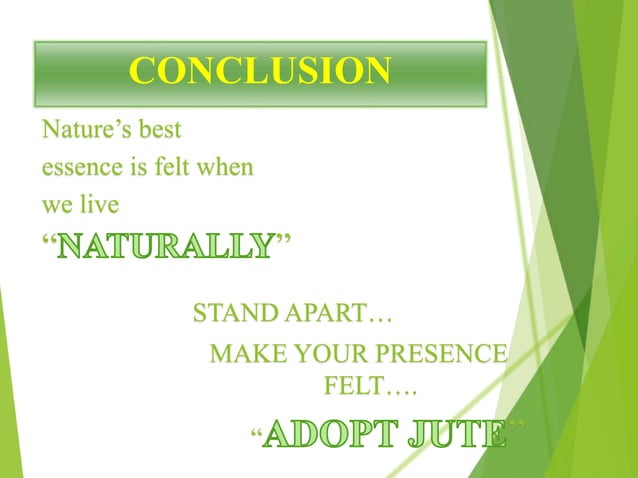 CONCLUSION

Nature’s best essence is felt when we live “NATURALLY”

STAND APART…

MAKE YOUR PRESENCE FELT….

“ADOPT JUTE”